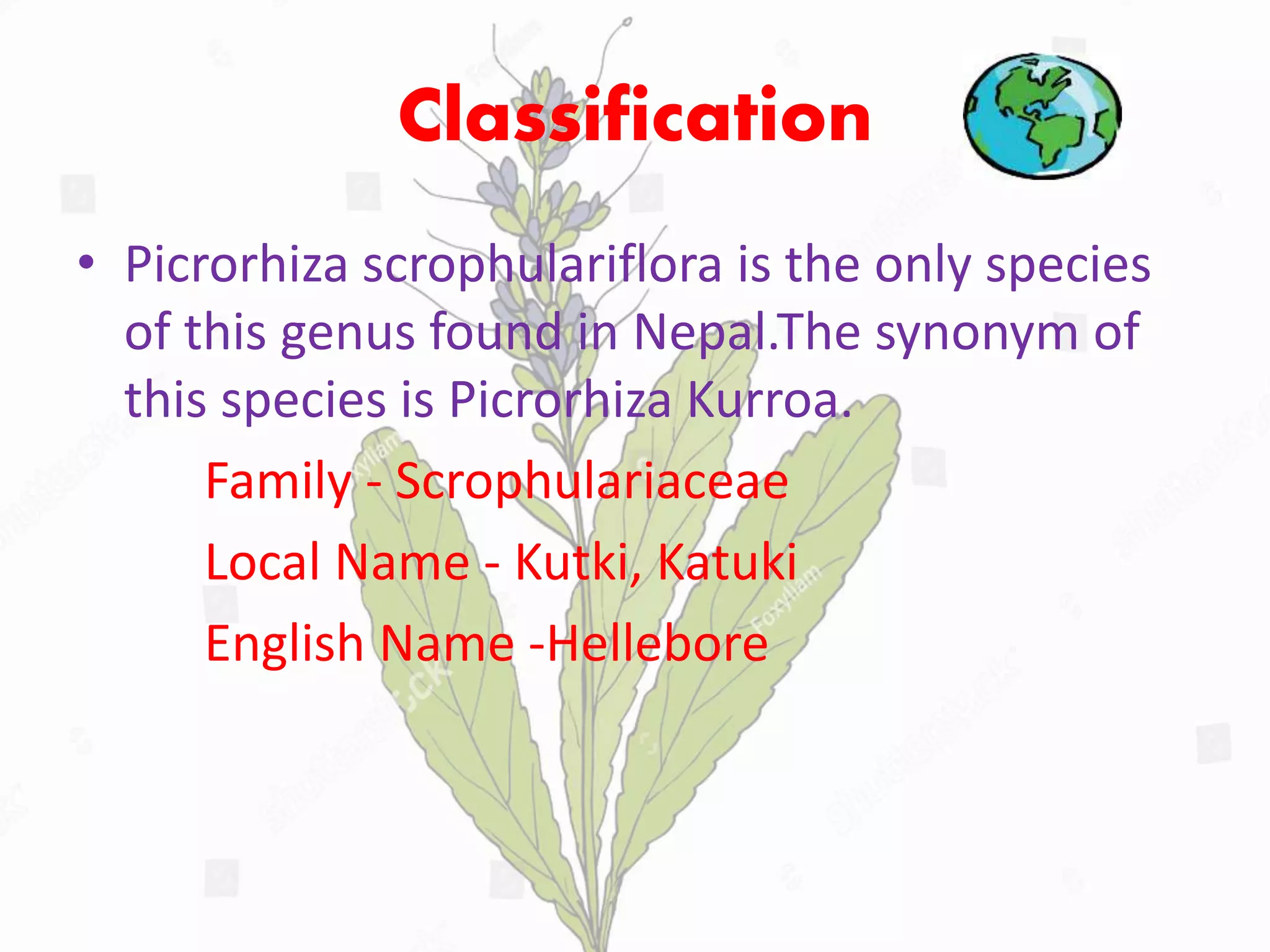 Classification

• Picrorhiza scrophulariflora is the only species of this genus found in Nepal.The synonym of this species is Picrorhiza Kurroa.

Family - Scrophulariaceae

Local Name - Kutki, Katuki

English Name -Hellebore